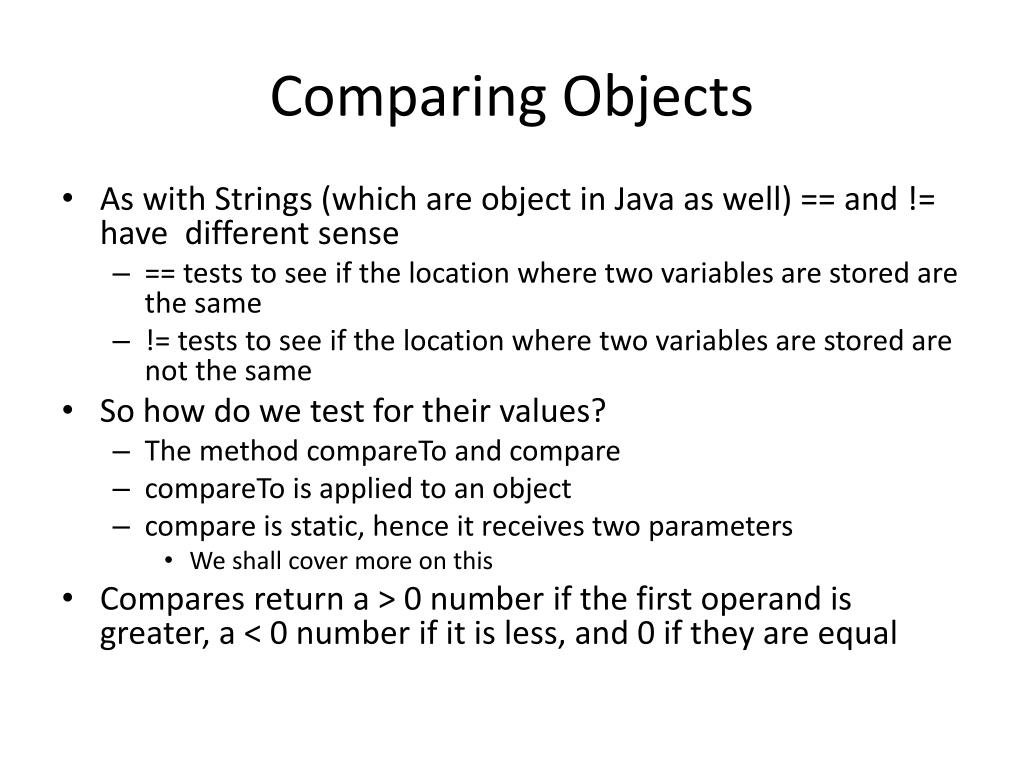 Comparing Objects

• As with Strings (which are object in Java as well) == and != have different sense
– == tests to see if the location where two variables are stored are the same
– != tests to see if the location where two variables are stored are not the same
• So how do we test for their values?
– The method compareTo and compare
– compareTo is applied to an object
– compare is static, hence it receives two parameters
• We shall cover more on this
• Compares return a > 0 number if the first operand is greater, a < 0 number if it is less, and 0 if they are equal